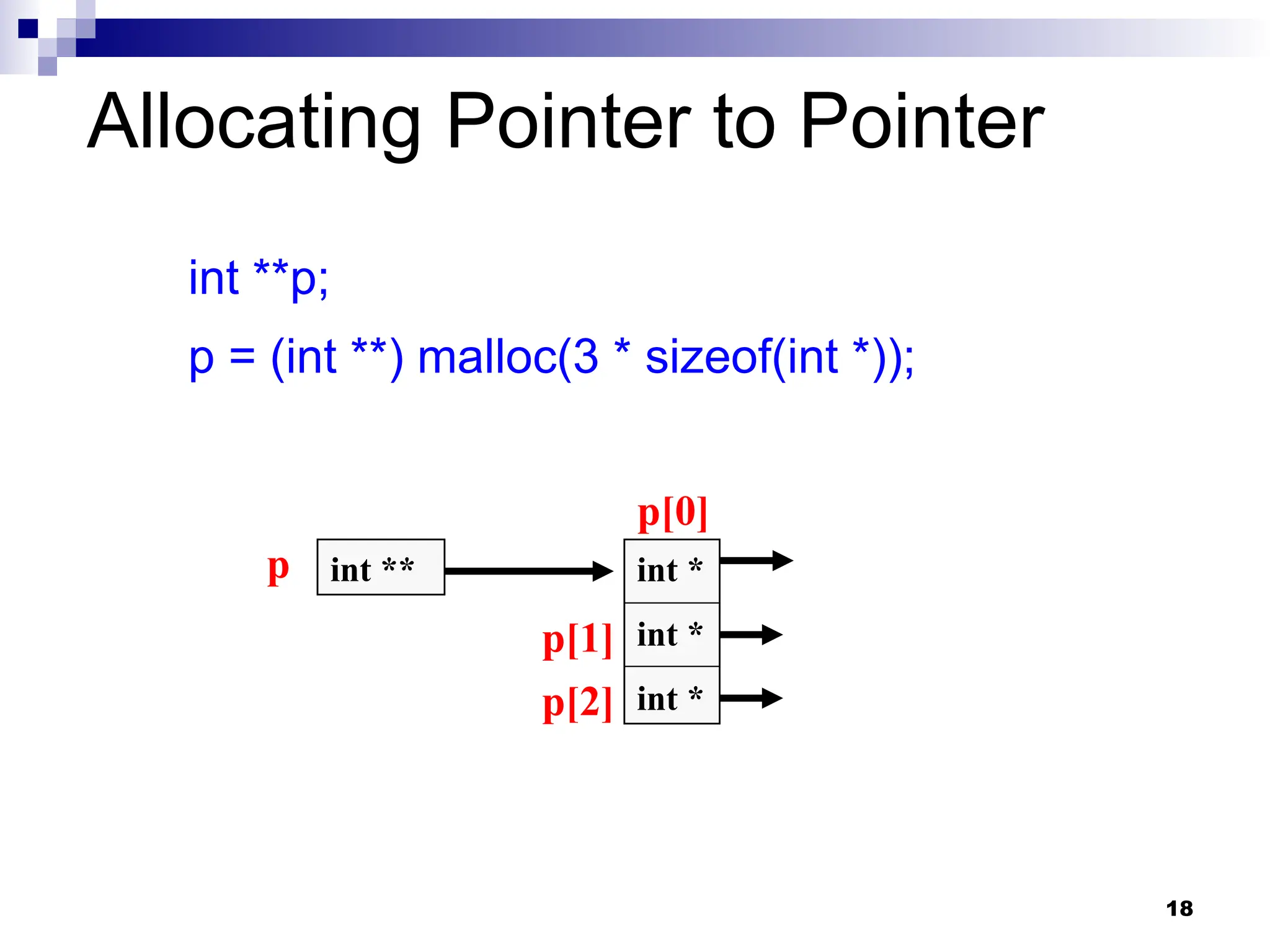 Allocating Pointer to Pointer

int **p;

p = (int **) malloc(3 * sizeof(int *));

p[0]

p

int **

int *

p[1]

int *

p[2]

int *

18